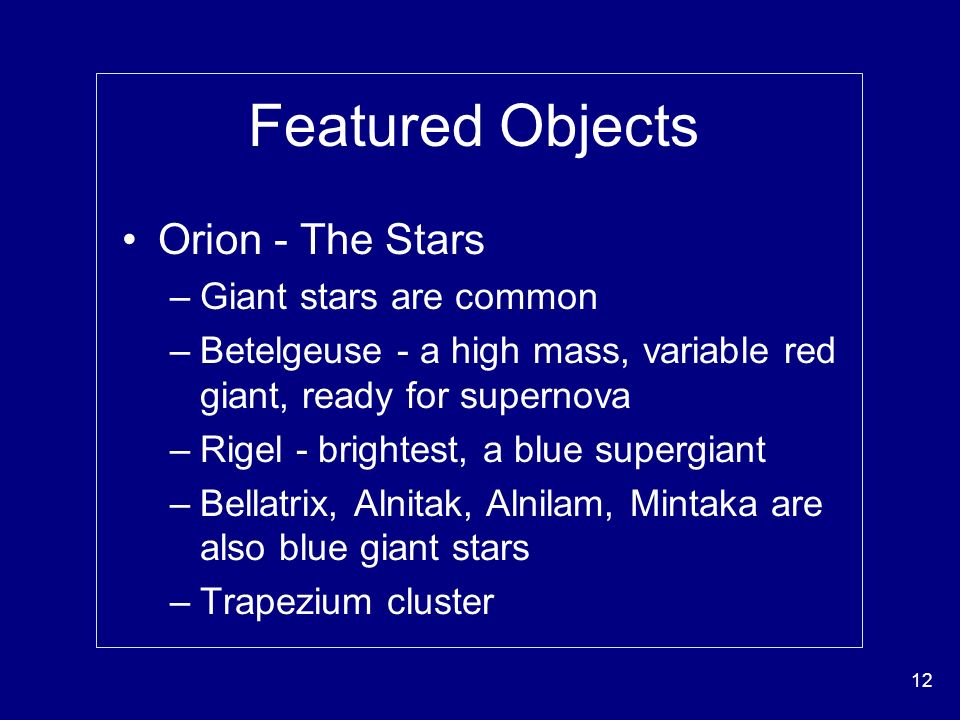 Featured Objects

• Orion - The Stars
– Giant stars are common
– Betelgeuse - a high mass, variable red giant, ready for supernova
– Rigel - brightest, a blue supergiant
– Bellatrix, Alnitak, Alnilam, Mintaka are also blue giant stars
– Trapezium cluster

12